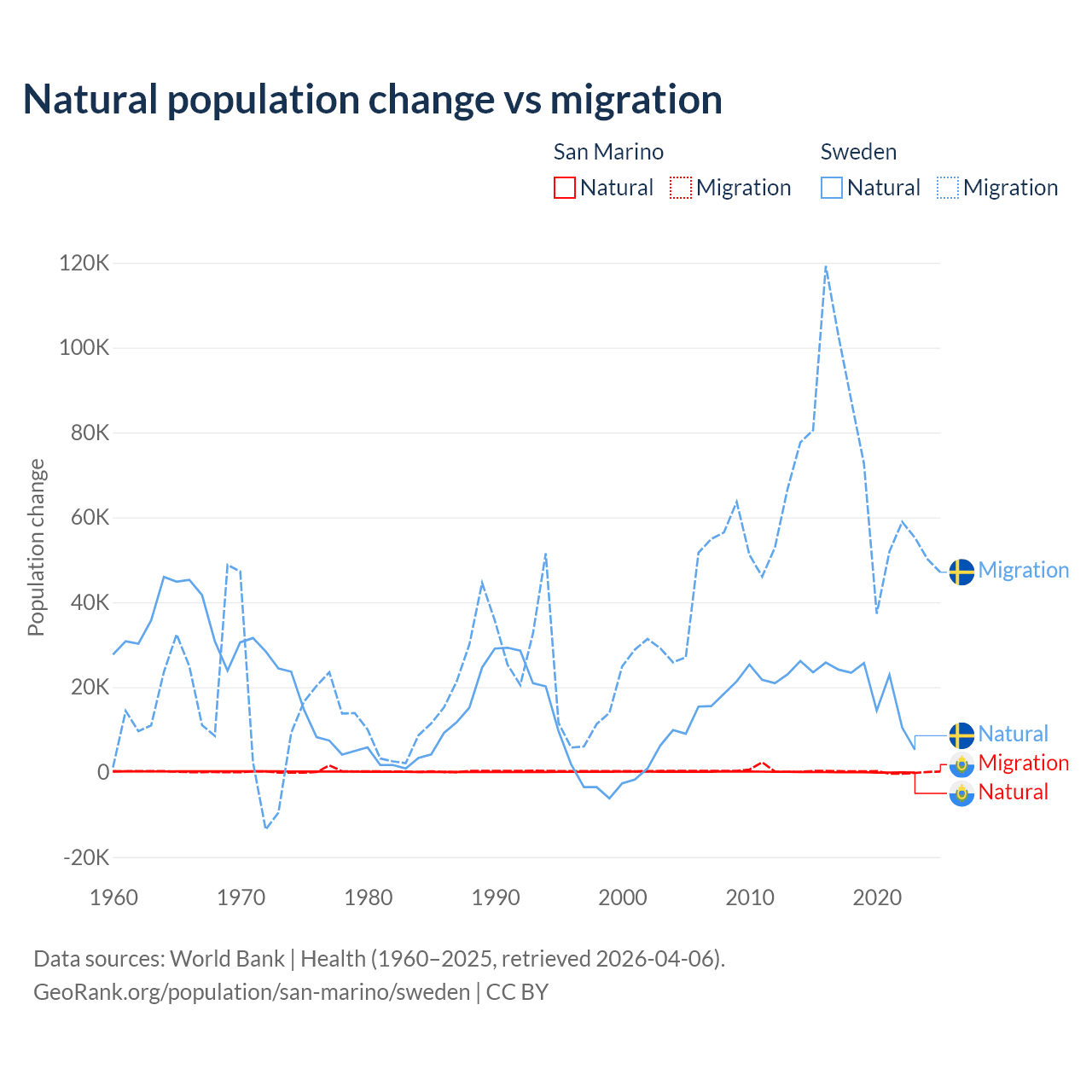 Natural population change vs migration

San Marino
Natural Migration

Sweden
Natural Migration

Population change

120K
100K
80K
60K
40K
20K
0
-20K

1960 1970 1980 1990 2000 2010 2020

Migration
Natural
Migration
Natural

Data sources: World Bank | Health (1960–2025, retrieved 2026-04-06).
GeoRank.org/population/san-marino/sweden | CC BY